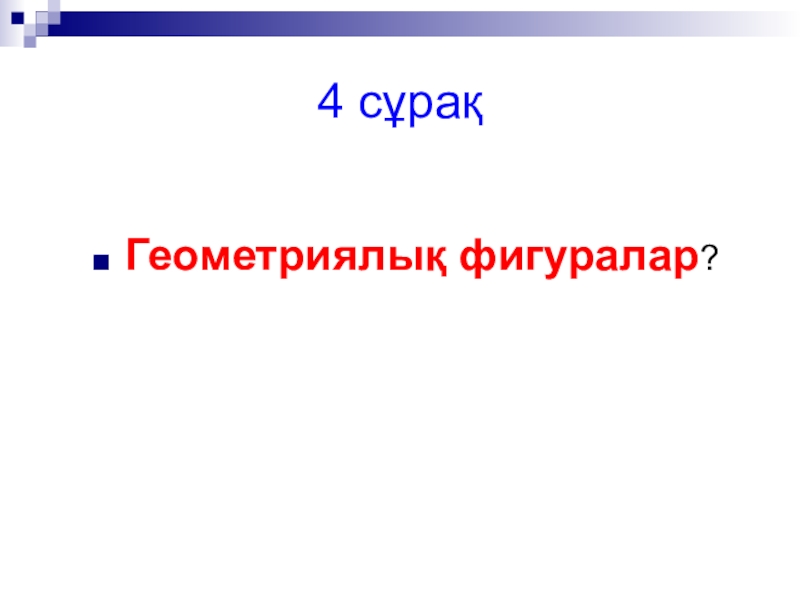 4 сұрақ

Геометриялық фигуралар?